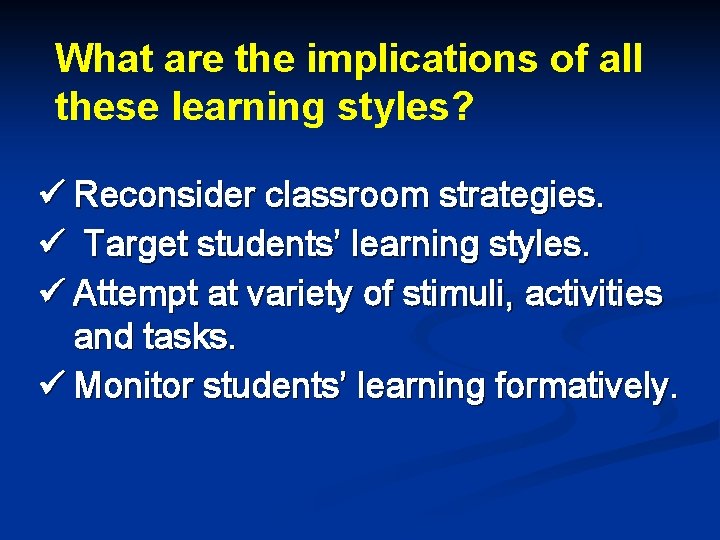 What are the implications of all these learning styles?

✓ Reconsider classroom strategies.
✓ Target students' learning styles.
✓ Attempt at variety of stimuli, activities and tasks.
✓ Monitor students' learning formatively.